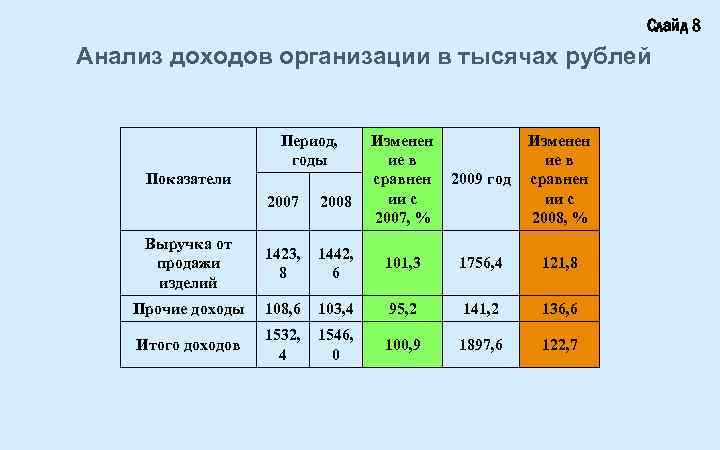 Слайд 8

Анализ доходов организации в тысячах рублей

| Показатели | Период, годы 2007 | Период, годы 2008 | Изменение в сравнении с 2007, % | 2009 год | Изменение в сравнении с 2008, % |
|---|---|---|---|---|---|
| Выручка от продажи изделий | 1423,8 | 1442,6 | 101,3 | 1756,4 | 121,8 |
| Прочие доходы | 108,6 | 103,4 | 95,2 | 141,2 | 136,6 |
| Итого доходов | 1532,4 | 1546,0 | 100,9 | 1897,6 | 122,7 |